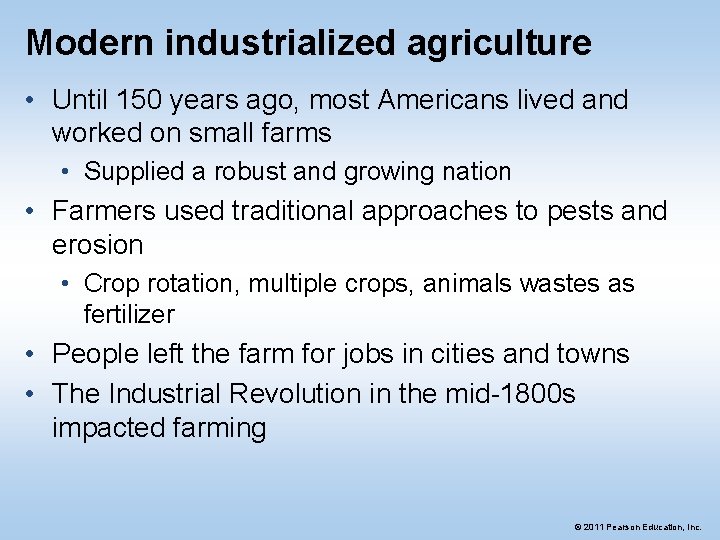 Modern industrialized agriculture

• Until 150 years ago, most Americans lived and worked on small farms
  • Supplied a robust and growing nation
• Farmers used traditional approaches to pests and erosion
  • Crop rotation, multiple crops, animals wastes as fertilizer
• People left the farm for jobs in cities and towns
• The Industrial Revolution in the mid-1800s impacted farming

© 2011 Pearson Education, Inc.